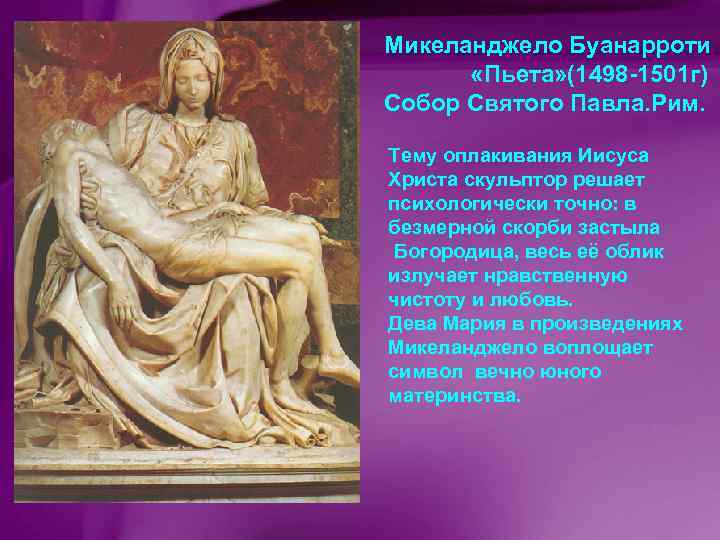 Микеланджело Буанарроти
«Пьета»(1498-1501г)
Собор Святого Павла.Рим.

Тему оплакивания Иисуса Христа скульптор решает психологически точно: в безмерной скорби застыла Богородица, весь её облик излучает нравственную чистоту и любовь.
Дева Мария в произведениях Микеланджело воплощает символ вечно юного материнства.